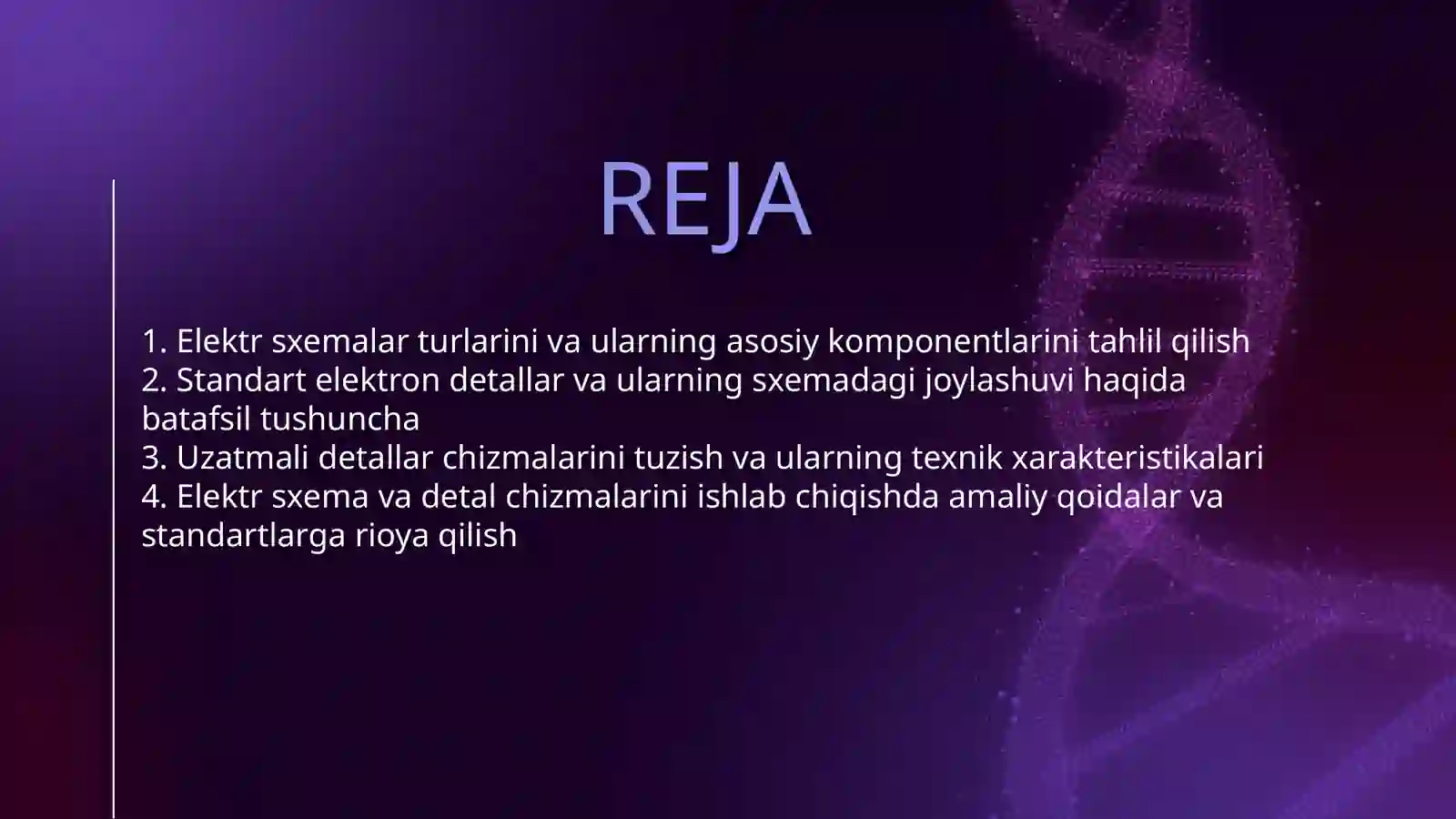 REJA

1. Elektr sxemalar turlarini va ularning asosiy komponentlarini tahlil qilish
2. Standart elektron detallar va ularning sxemadagi joylashuvi haqida batafsil tushuncha
3. Uzatmali detallar chizmalarini tuzish va ularning texnik xarakteristikalari
4. Elektr sxema va detal chizmalarini ishlab chiqishda amaliy qoidalar va standartlarga rioya qilish